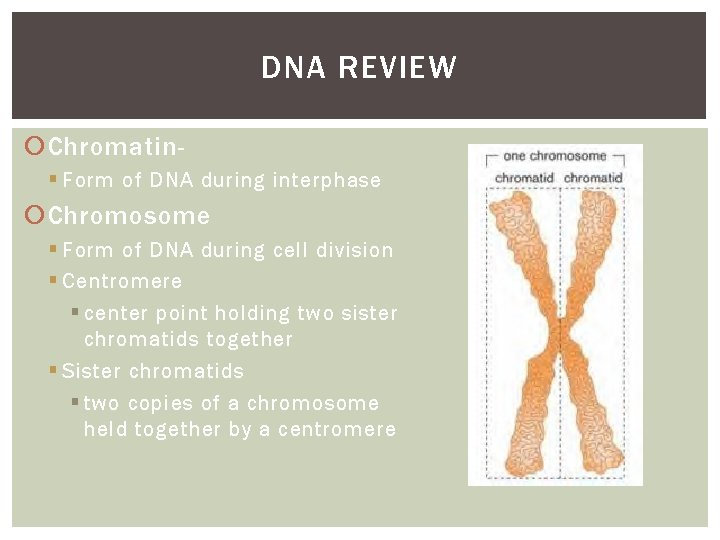 DNA REVIEW

Chromatin-

Form of DNA during interphase

Chromosome

Form of DNA during cell division

Centromere

center point holding two sister chromatids together

Sister chromatids

two copies of a chromosome held together by a centromere

one chromosome

chromatid chromatid